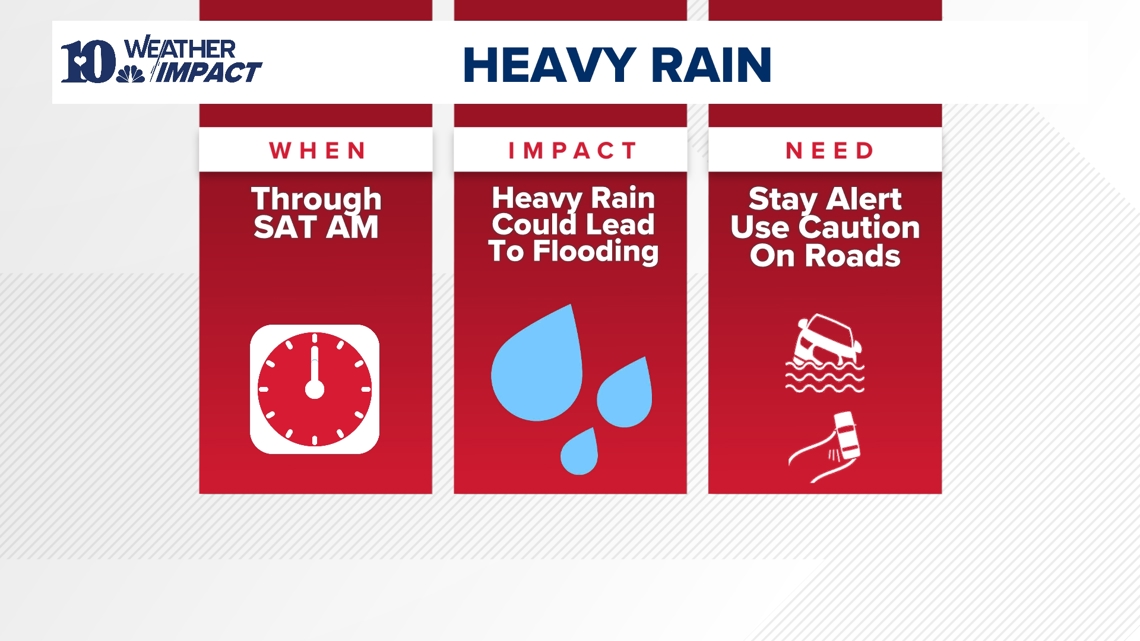 10 WEATHER IMPACT

HEAVY RAIN

WHEN

Through SAT AM

IMPACT

Heavy Rain Could Lead To Flooding

NEED

Stay Alert Use Caution On Roads